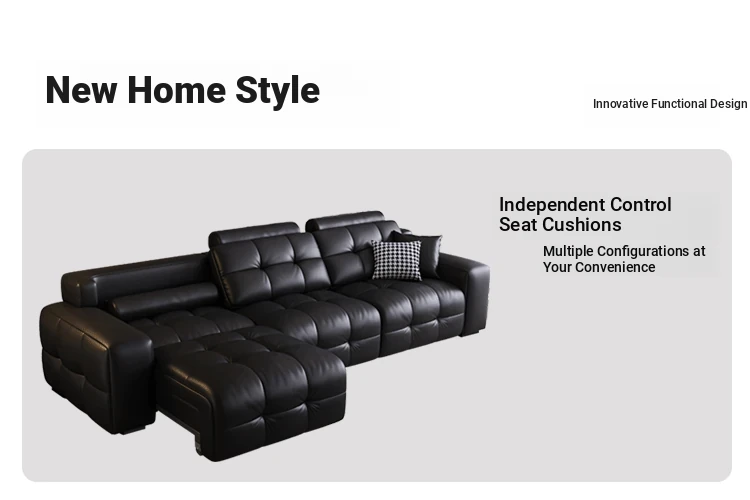 New Home Style

Innovative Functional Design

Independent Control Seat Cushions

Multiple Configurations at Your Convenience